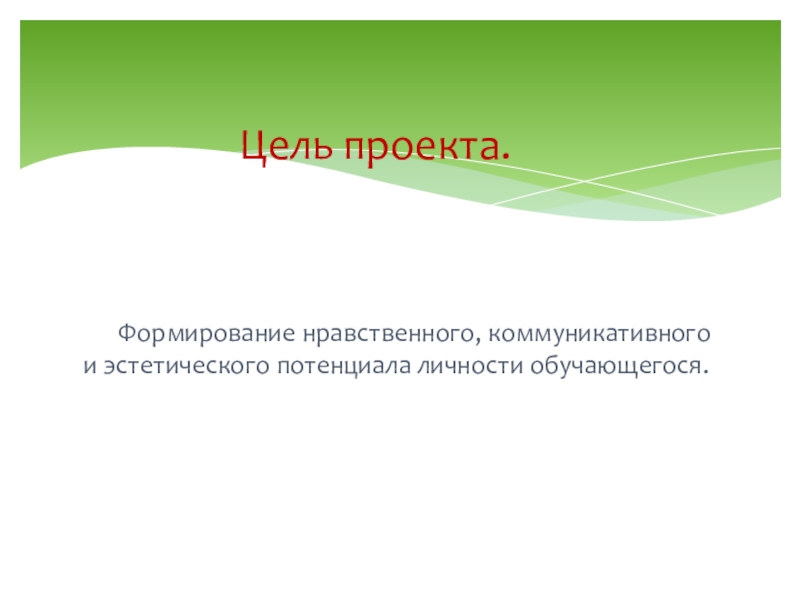 Цель проекта.

Формирование нравственного, коммуникативного и эстетического потенциала личности обучающегося.